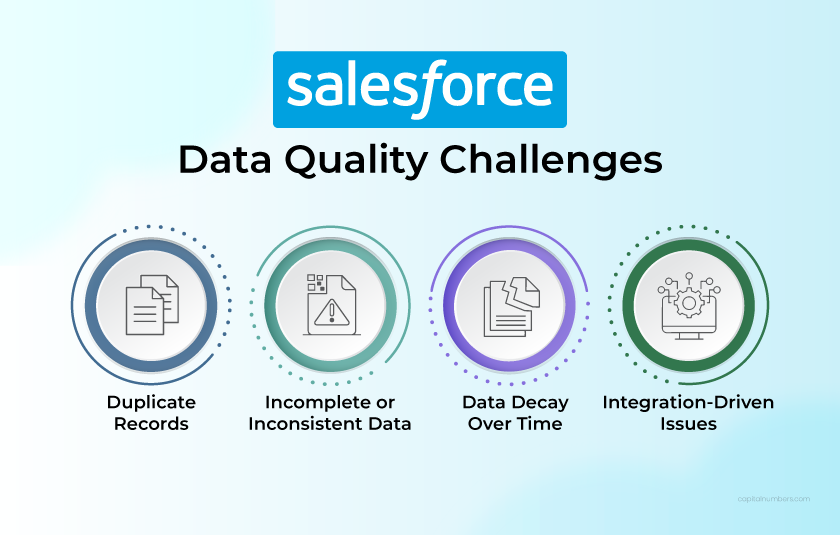 salesforce

Data Quality Challenges

Duplicate Records

Incomplete or Inconsistent Data

Data Decay Over Time

Integration-Driven Issues

capitalnumbers.com